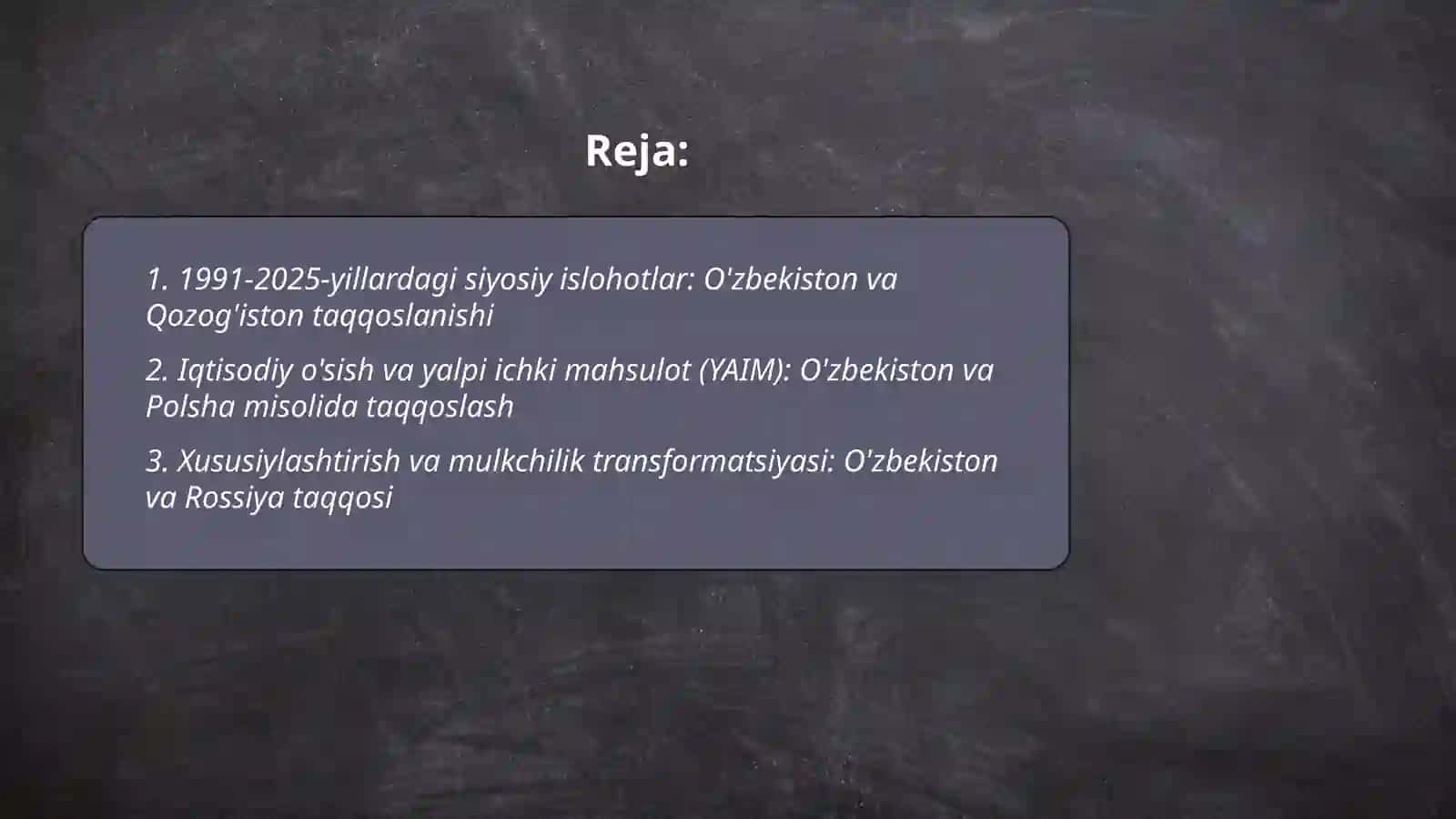 Reja:

1. 1991-2025-yillardagi siyosiy islohotlar: O'zbekiston va Qozog'iston taqqoslanishi

2. Iqtisodiy o'sish va yalpi ichki mahsulot (YAIM): O'zbekiston va Polsha misolida taqqoslash

3. Xususiylashtirish va mulkchilik transformatsiyasi: O'zbekiston va Rossiya taqqosi